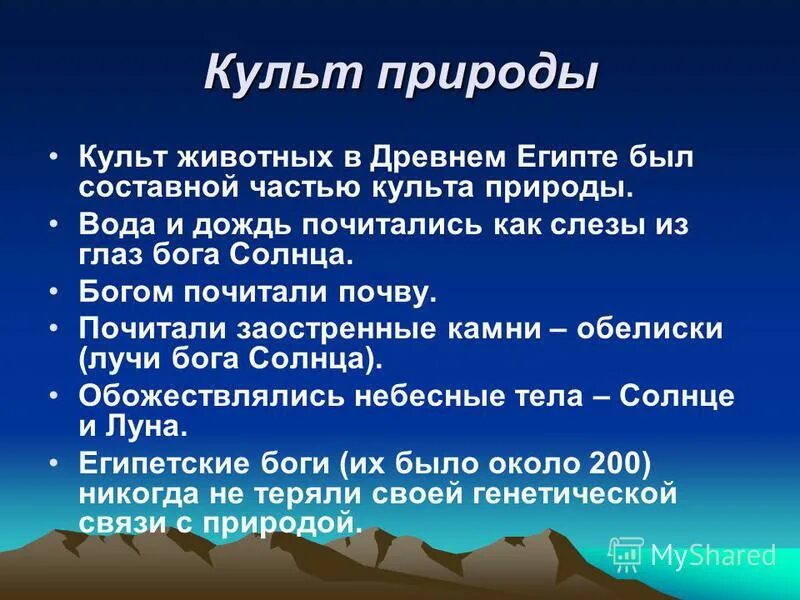 Культ природы

• Культ животных в Древнем Египте был составной частью культа природы.
• Вода и дождь почитались как слезы из глаз бога Солнца.
• Богом почитали почву.
• Почитали заостренные камни – обелиски (лучи бога Солнца).
• Обожествлялись небесные тела – Солнце и Луна.
• Египетские боги (их было около 200) никогда не теряли своей генетической связи с природой.

MyShared